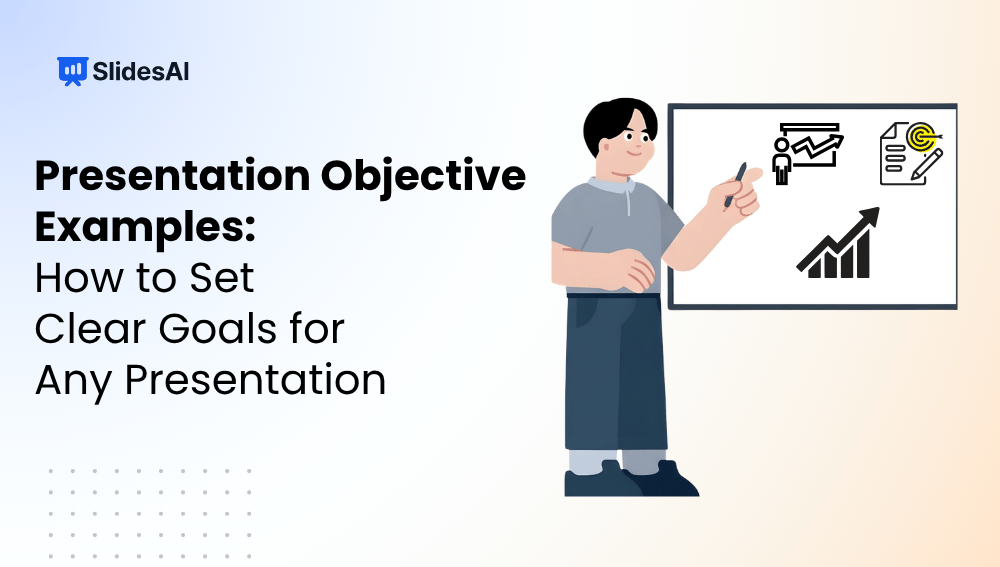 SlidesAI

Presentation Objective Examples:
How to Set Clear Goals for Any Presentation